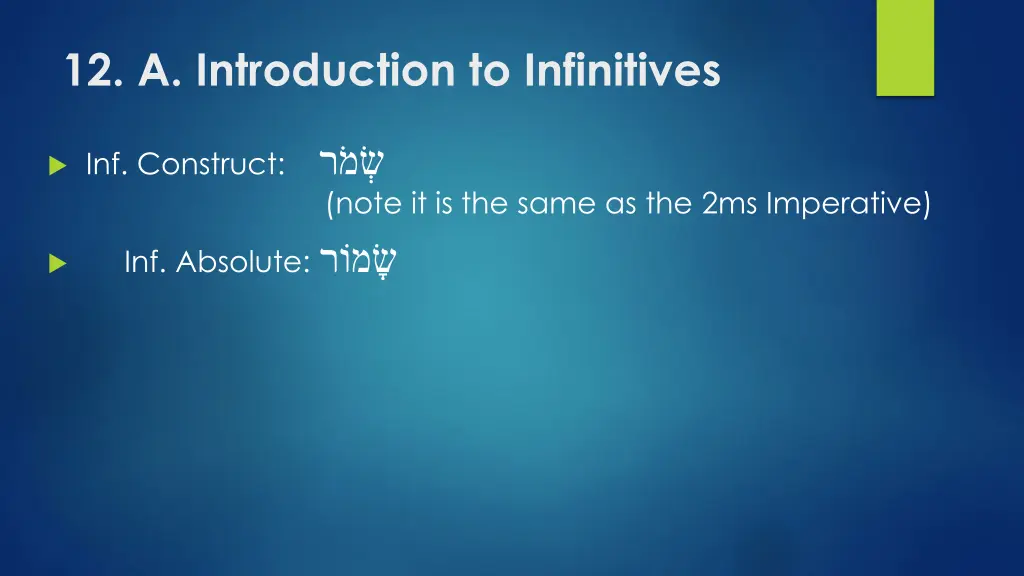 12. A. Introduction to Infinitives

Inf. Construct: שְׁמֹר
(note it is the same as the 2ms Imperative)

Inf. Absolute: שָׁמוֹר